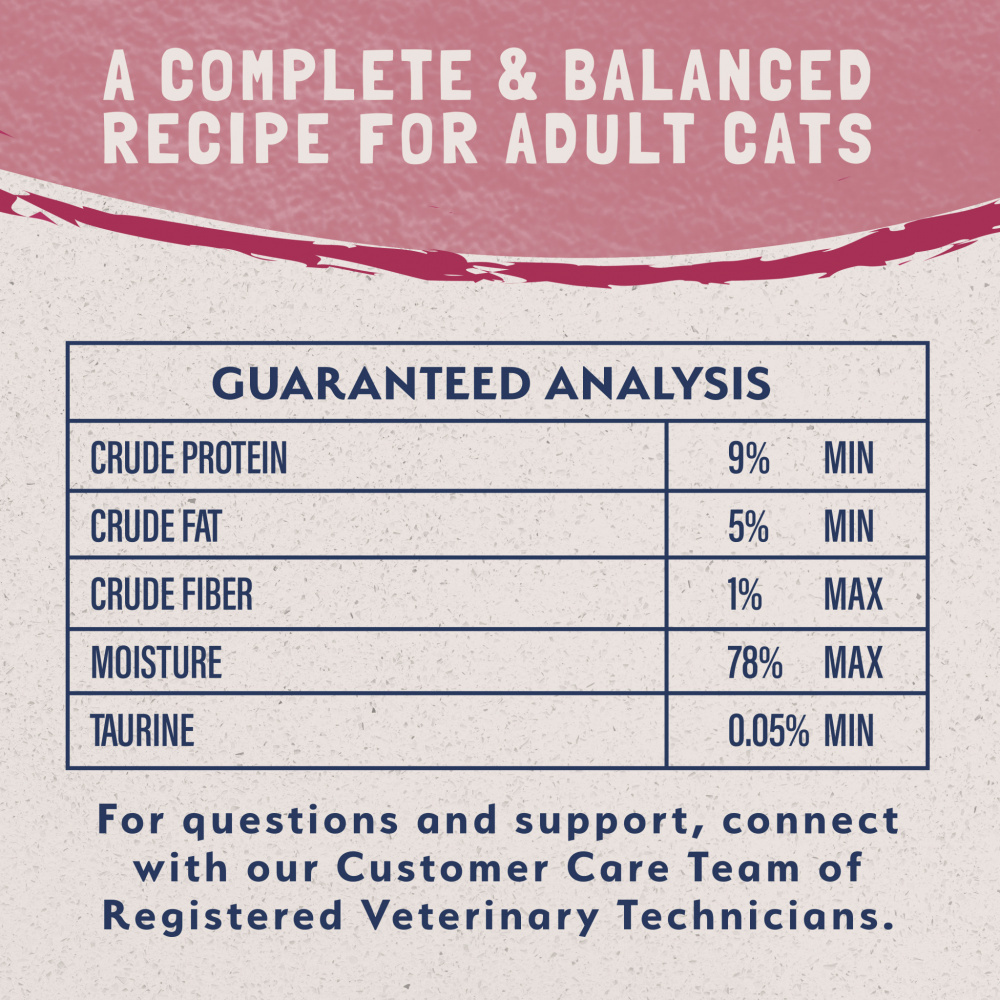 A COMPLETE & BALANCED RECIPE FOR ADULT CATS

| GUARANTEED ANALYSIS | |
|---|---|
| CRUDE PROTEIN | 9% MIN |
| CRUDE FAT | 5% MIN |
| CRUDE FIBER | 1% MAX |
| MOISTURE | 78% MAX |
| TAURINE | 0.05% MIN |

For questions and support, connect with our Customer Care Team of Registered Veterinary Technicians.